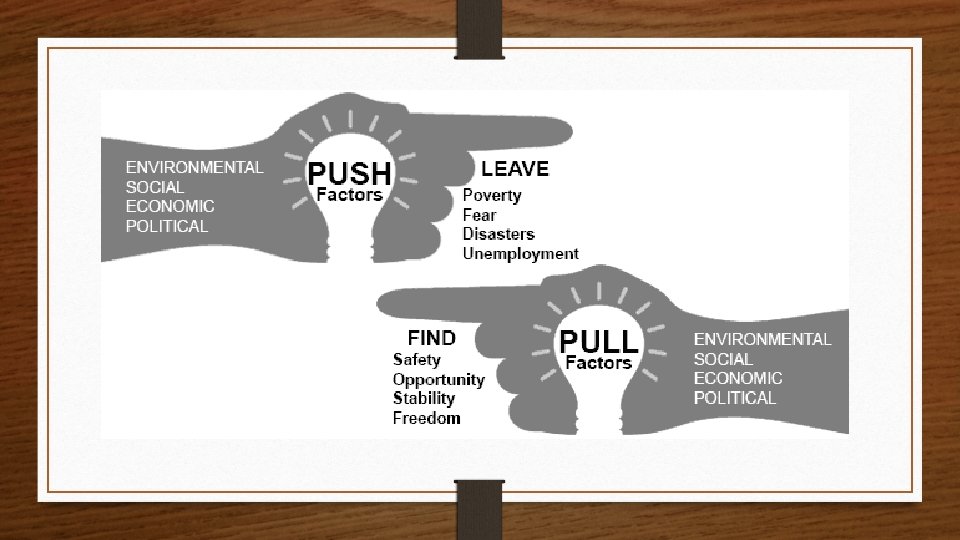 ENVIRONMENTAL
SOCIAL
ECONOMIC
POLITICAL

PUSH
Factors

LEAVE
Poverty
Fear
Disasters
Unemployment

FIND
Safety
Opportunity
Stability
Freedom

PULL
Factors

ENVIRONMENTAL
SOCIAL
ECONOMIC
POLITICAL